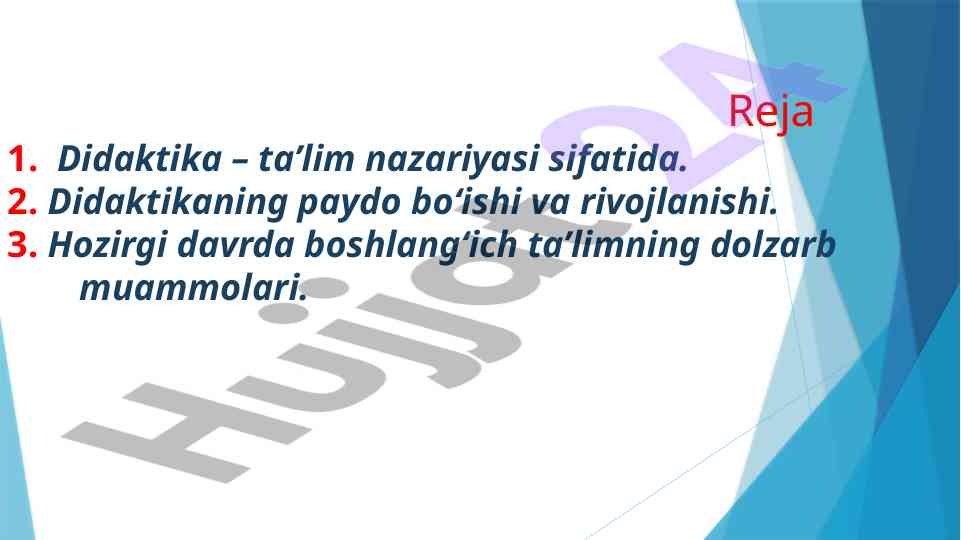 Reja

1. Didaktika – ta’lim nazariyasi sifatida.
2. Didaktikaning paydo bo‘ishi va rivojlanishi.
3. Hozirgi davrda boshlang‘ich ta’limning dolzarb muammolari.

Hujjat24